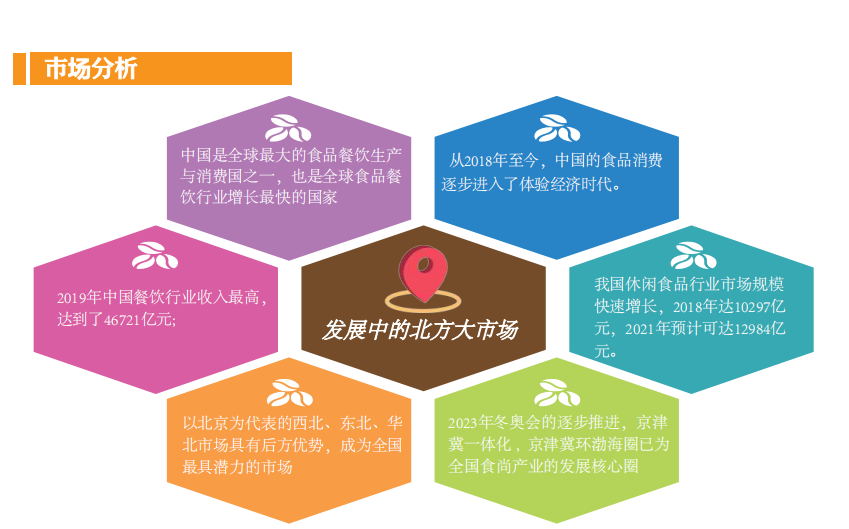 市场分析

中国是全球最大的食品餐饮生产与消费国之一，也是全球食品餐饮行业增长最快的国家

从2018年至今，中国的食品消费逐步进入了体验经济时代。

2019年中国餐饮行业收入最高，达到了46721亿元;

发展中的北方大市场

我国休闲食品行业市场规模快速增长，2018年达10297亿元，2021年预计可达12984亿元。

以北京为代表的西北、东北、华北市场具有后方优势，成为全国最具潜力的市场

2023年冬奥会的逐步推进，京津冀一体化，京津冀环渤海圈已为全国食尚产业的发展核心圈